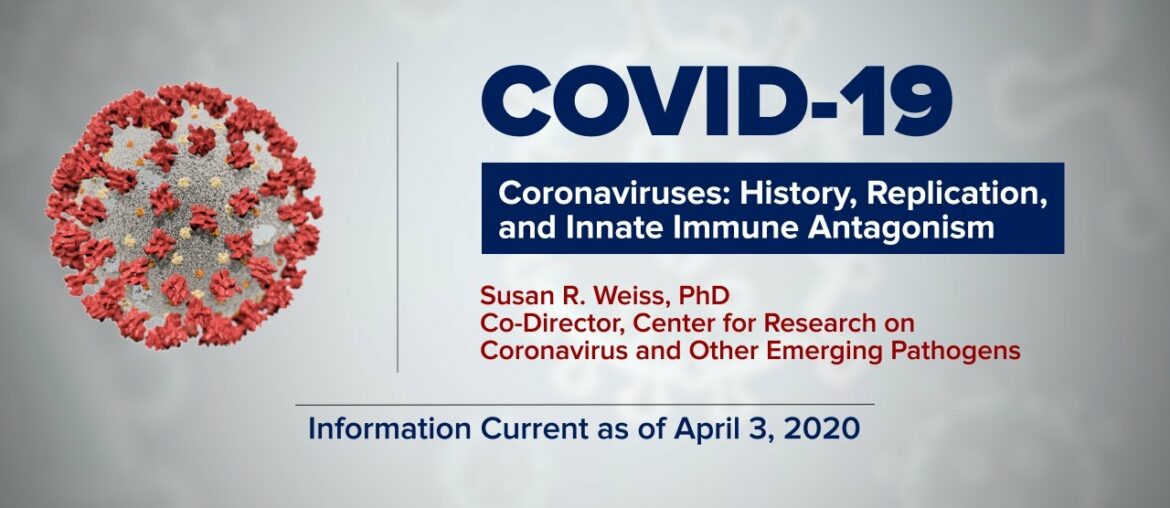 COVID-19

Coronaviruses: History, Replication, and Innate Immune Antagonism

Susan R. Weiss, PhD
Co-Director, Center for Research on Coronavirus and Other Emerging Pathogens

Information Current as of April 3, 2020